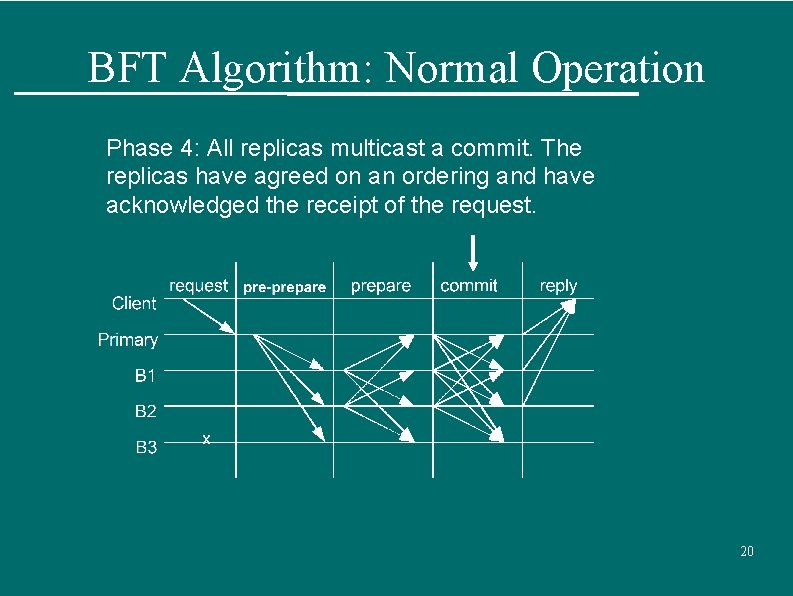 BFT Algorithm: Normal Operation

Phase 4: All replicas multicast a commit. The replicas have agreed on an ordering and have acknowledged the receipt of the request.

request
pre-prepare
prepare
commit
reply
Client
Primary
B1
B2
B3
x

20